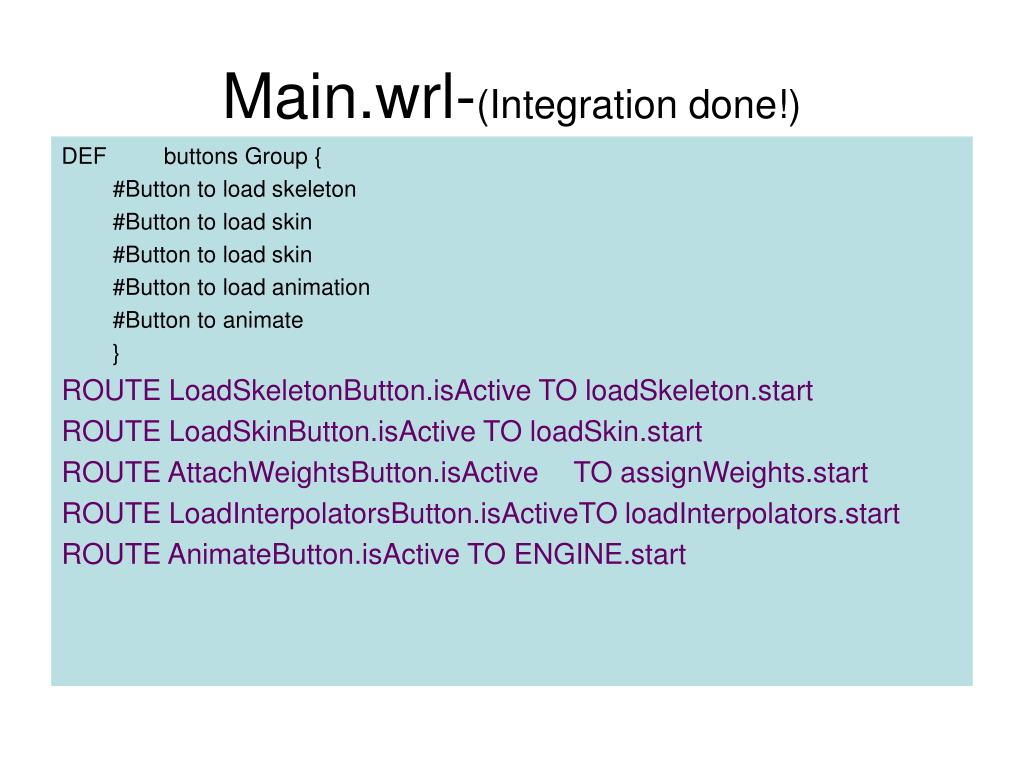 Main.wrl-(Integration done!)

DEF buttons Group {
#Button to load skeleton
#Button to load skin
#Button to load skin
#Button to load animation
#Button to animate
}
ROUTE LoadSkeletonButton.isActive TO loadSkeleton.start
ROUTE LoadSkinButton.isActive TO loadSkin.start
ROUTE AttachWeightsButton.isActive TO assignWeights.start
ROUTE LoadInterpolatorsButton.isActiveTO loadInterpolators.start
ROUTE AnimateButton.isActive TO ENGINE.start